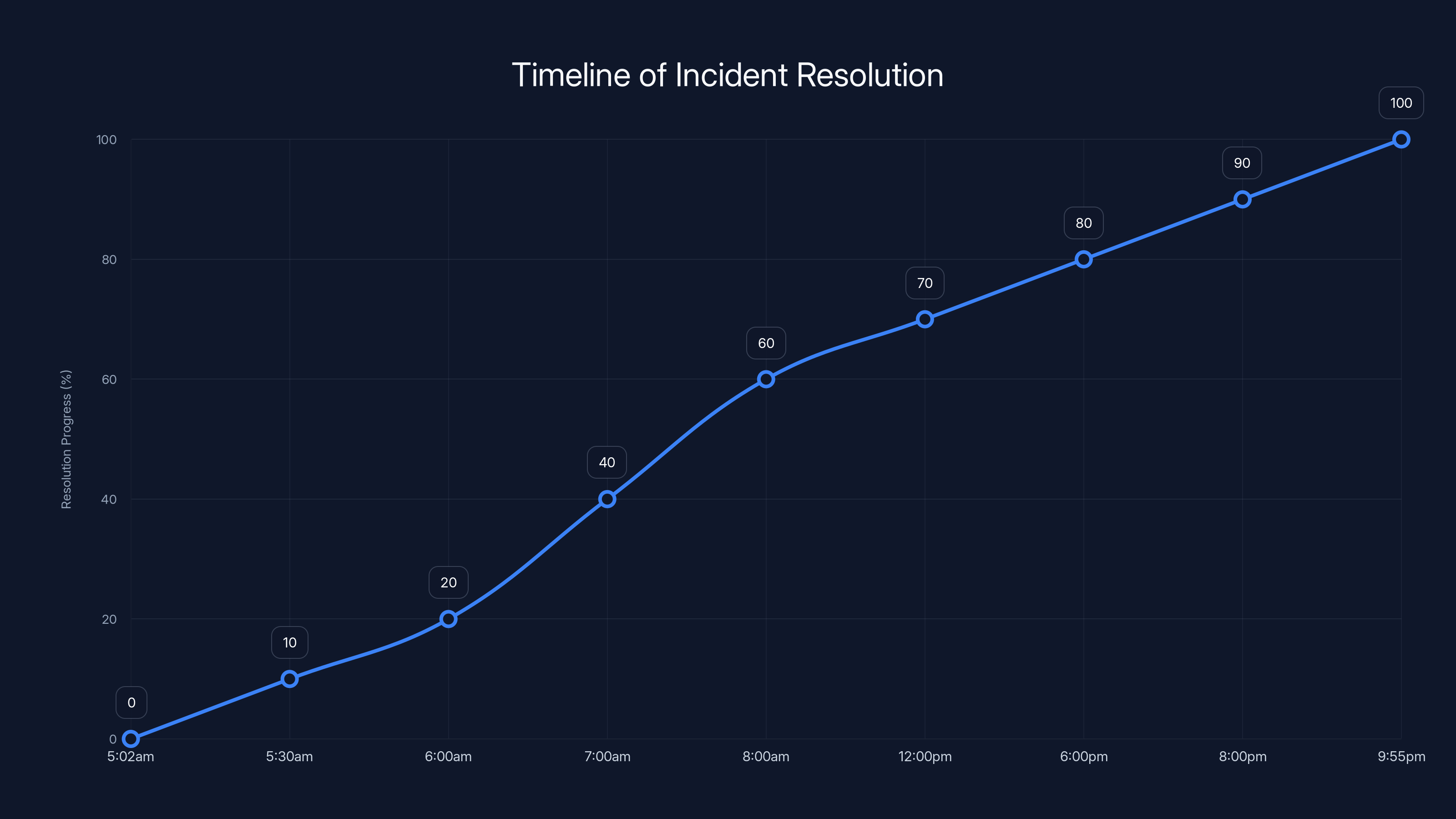 Timeline of Incident Resolution

Resolution Progress (%)

100
80
60
40
20
0

0
10
20
40
60
70
80
90
100

5:02am
5:30am
6:00am
7:00am
8:00am
12:00pm
6:00pm
8:00pm
9:55pm